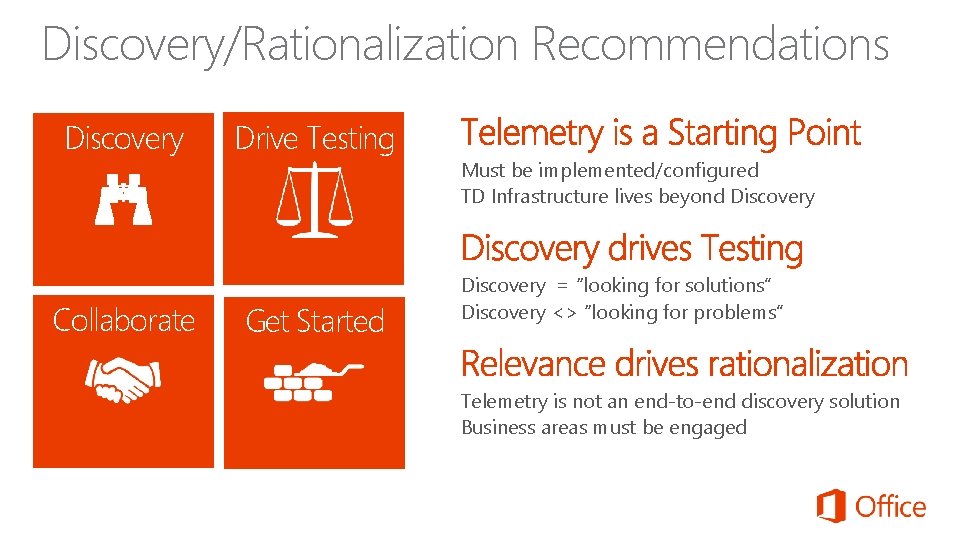 Discovery/Rationalization Recommendations

Discovery

Drive Testing

Collaborate

Get Started

Telemetry is a Starting Point

Must be implemented/configured
TD Infrastructure lives beyond Discovery

Discovery drives Testing

Discovery = "looking for solutions"
Discovery <> "looking for problems"

Relevance drives rationalization

Telemetry is not an end-to-end discovery solution
Business areas must be engaged

Office